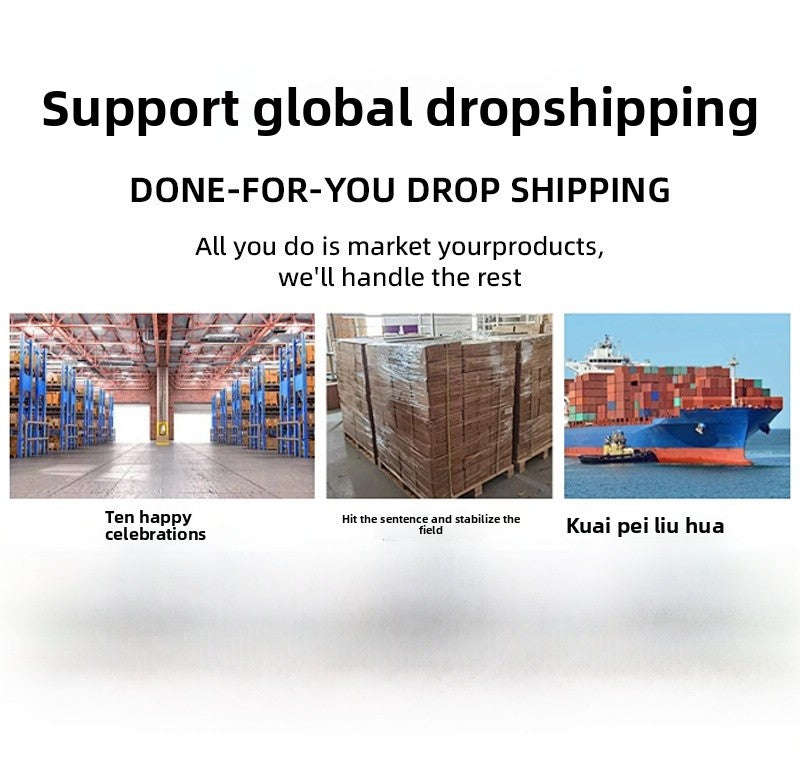 Support global dropshipping

DONE-FOR-YOU DROP SHIPPING

All you do is market yourproducts, we'll handle the rest

Ten happy celebrations

Hit the sentence and stabilize the field

Kuai pei liu hua